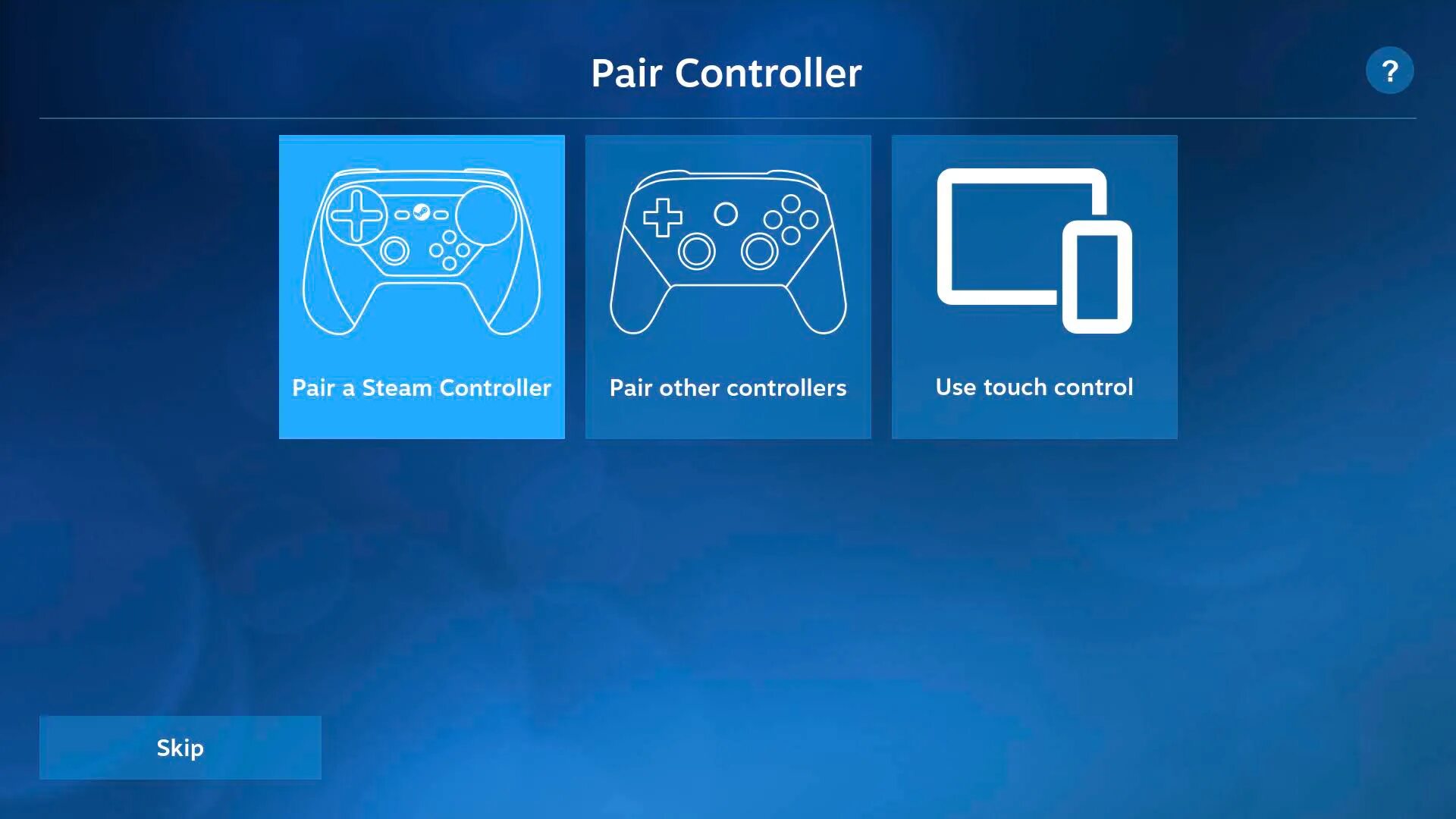 Pair Controller

?

Pair a Steam Controller

Pair other controllers

Use touch control

Skip